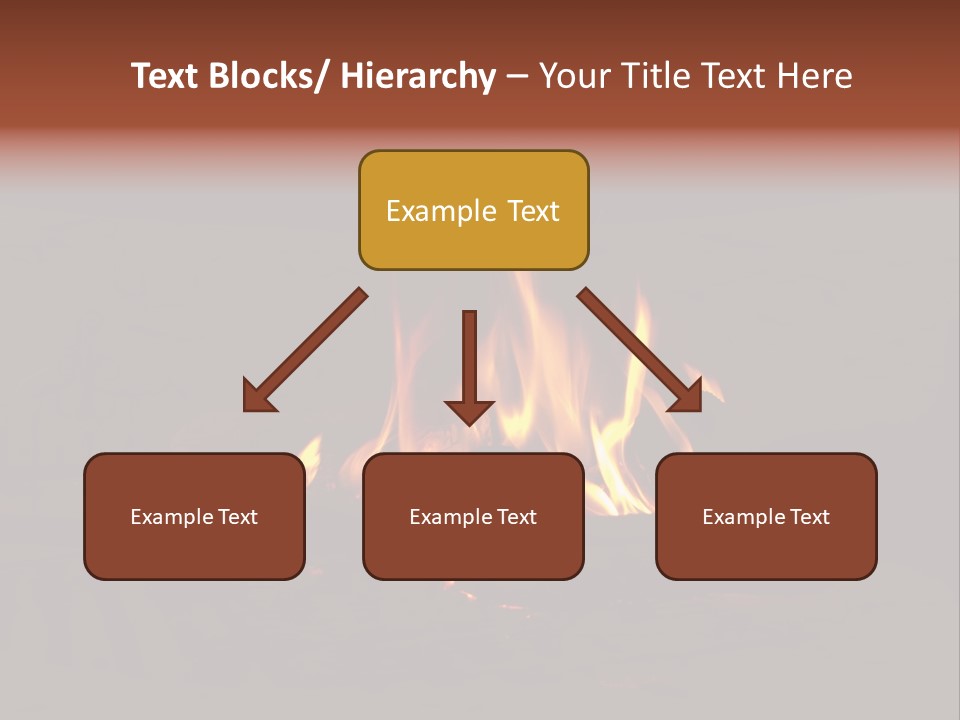 Text Blocks/ Hierarchy – Your Title Text Here

Example Text

Example Text

Example Text

Example Text